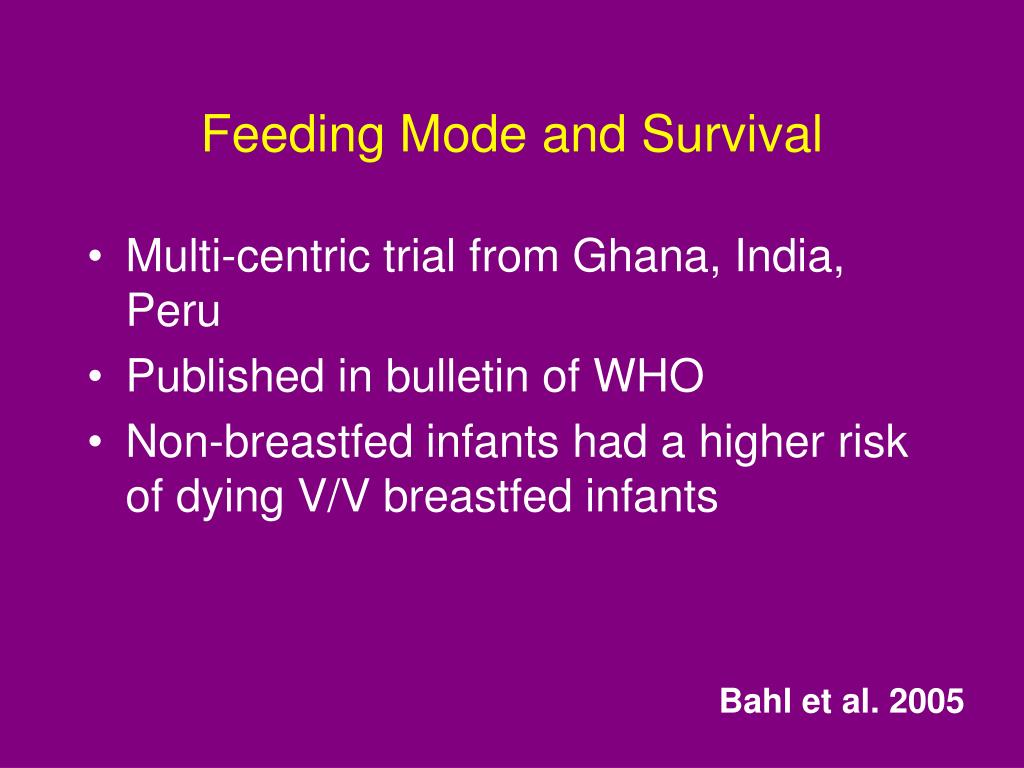 Feeding Mode and Survival

• Multi-centric trial from Ghana, India, Peru
• Published in bulletin of WHO
• Non-breastfed infants had a higher risk of dying V/V breastfed infants

Bahl et al. 2005